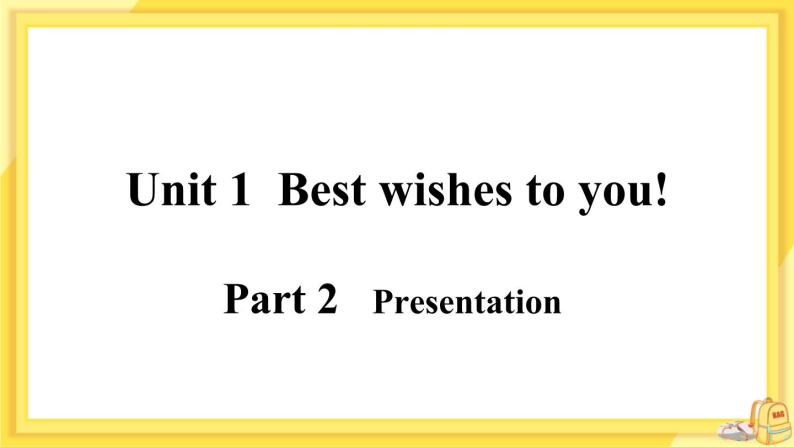 Unit 1 Best wishes to you!

Part 2 Presentation